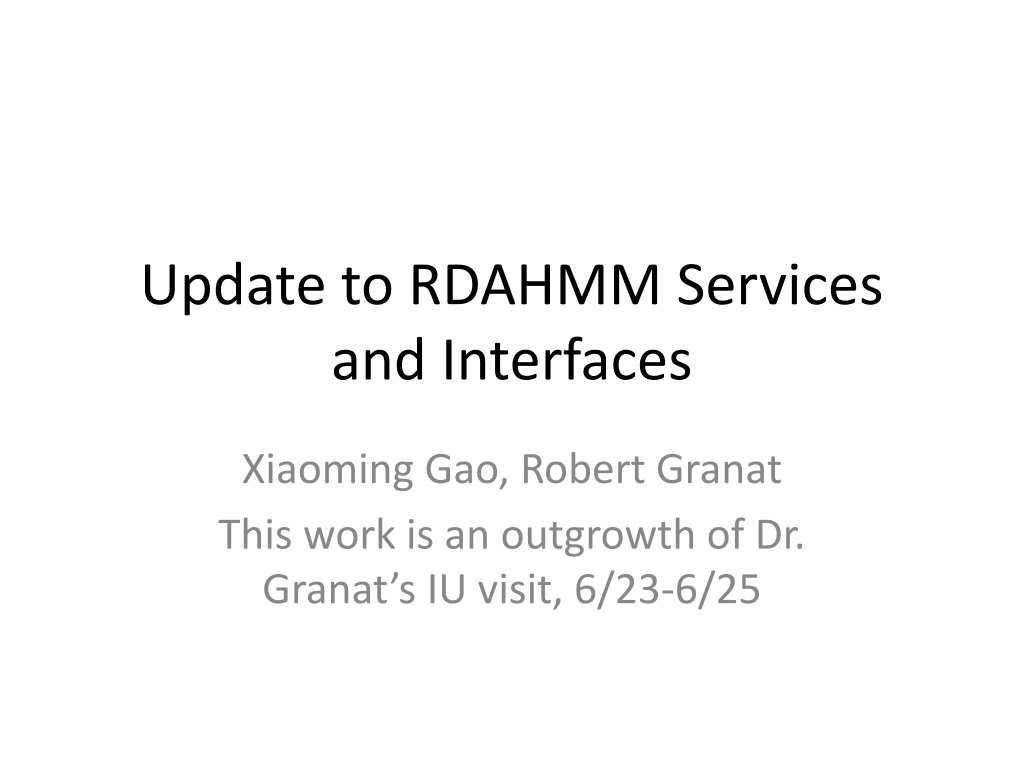 Update to RDAHMM Services and Interfaces

Xiaoming Gao, Robert Granat

This work is an outgrowth of Dr. Granat’s IU visit, 6/23-6/25